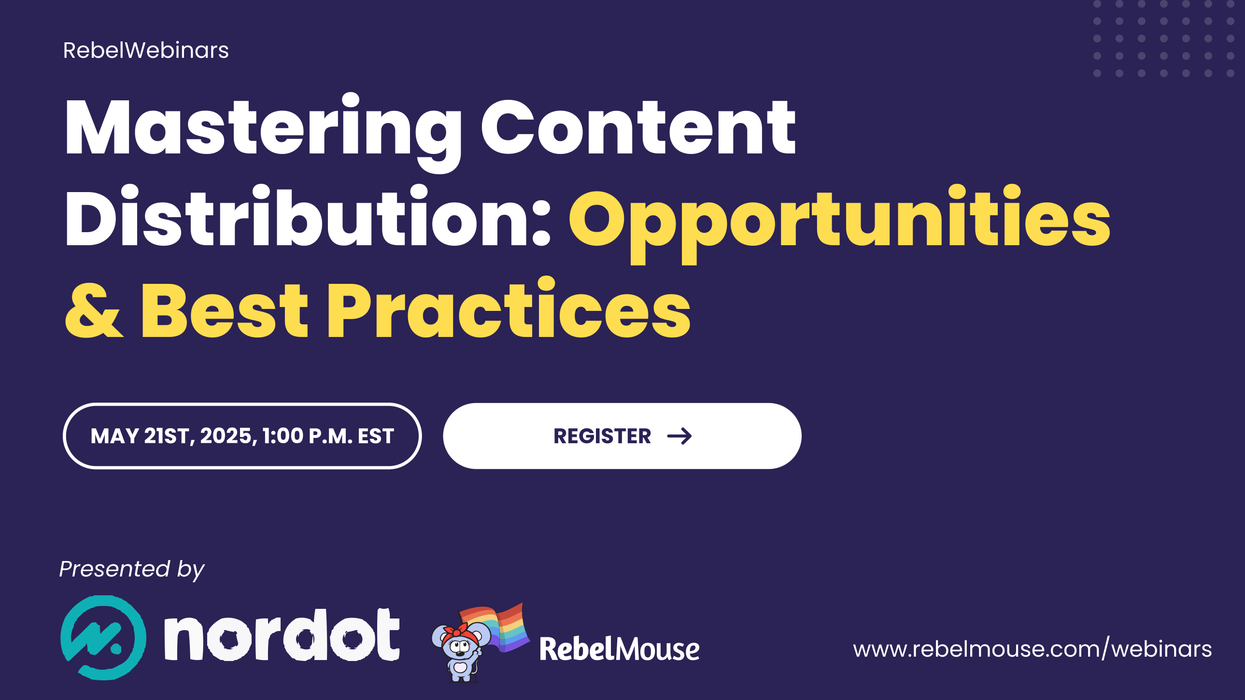 RebelWebinars

Mastering Content Distribution: Opportunities & Best Practices

MAY 21ST, 2025, 1:00 P.M. EST

REGISTER →

Presented by

nordot

RebelMouse

www.rebelmouse.com/webinars